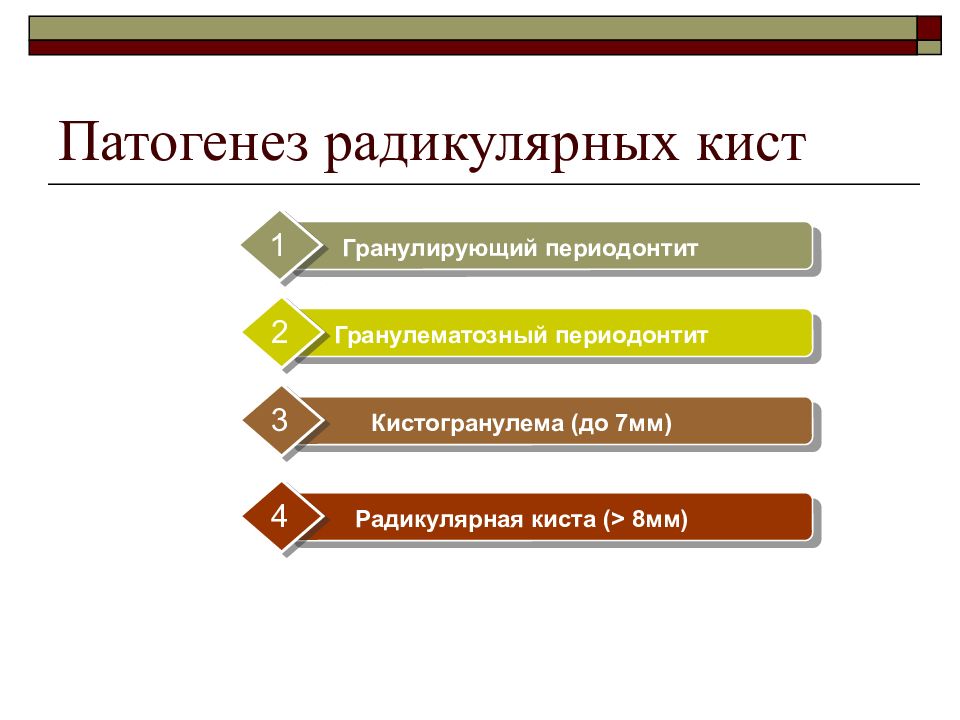 Патогенез радикулярных кист

1 Гранулирующий периодонтит

2 Гранулематозный периодонтит

3 Кистогранулема (до 7мм)

4 Радикулярная киста (> 8мм)